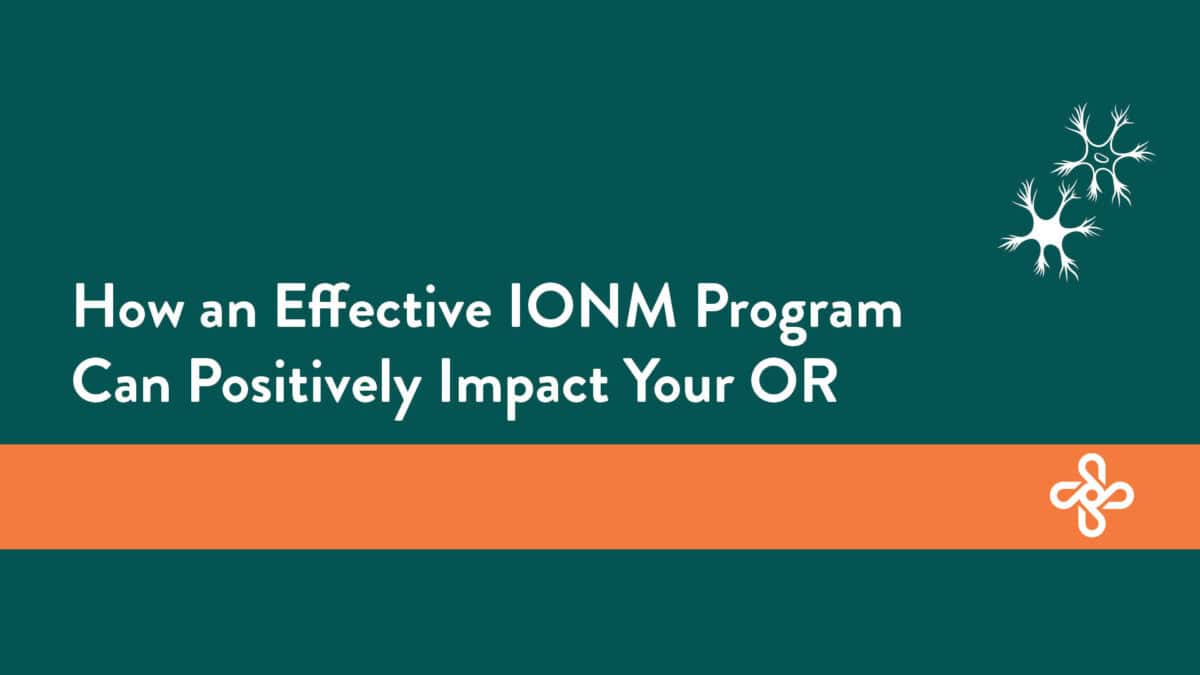 How an Effective IONM Program Can Positively Impact Your OR